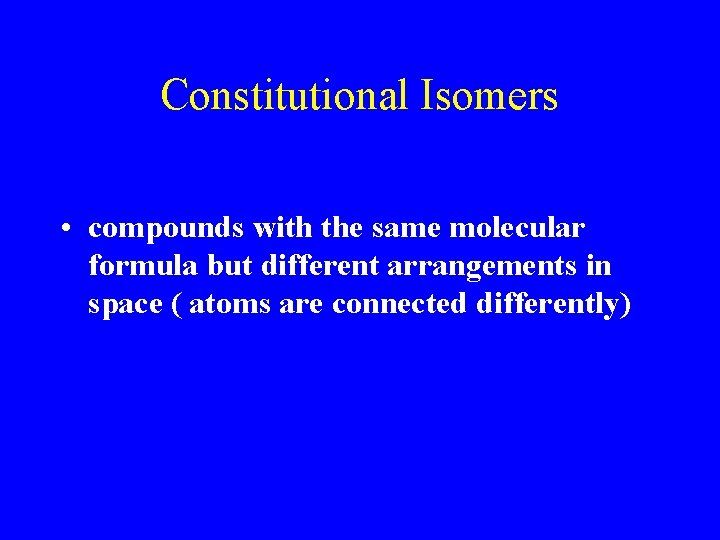 Constitutional Isomers

• compounds with the same molecular formula but different arrangements in space ( atoms are connected differently)